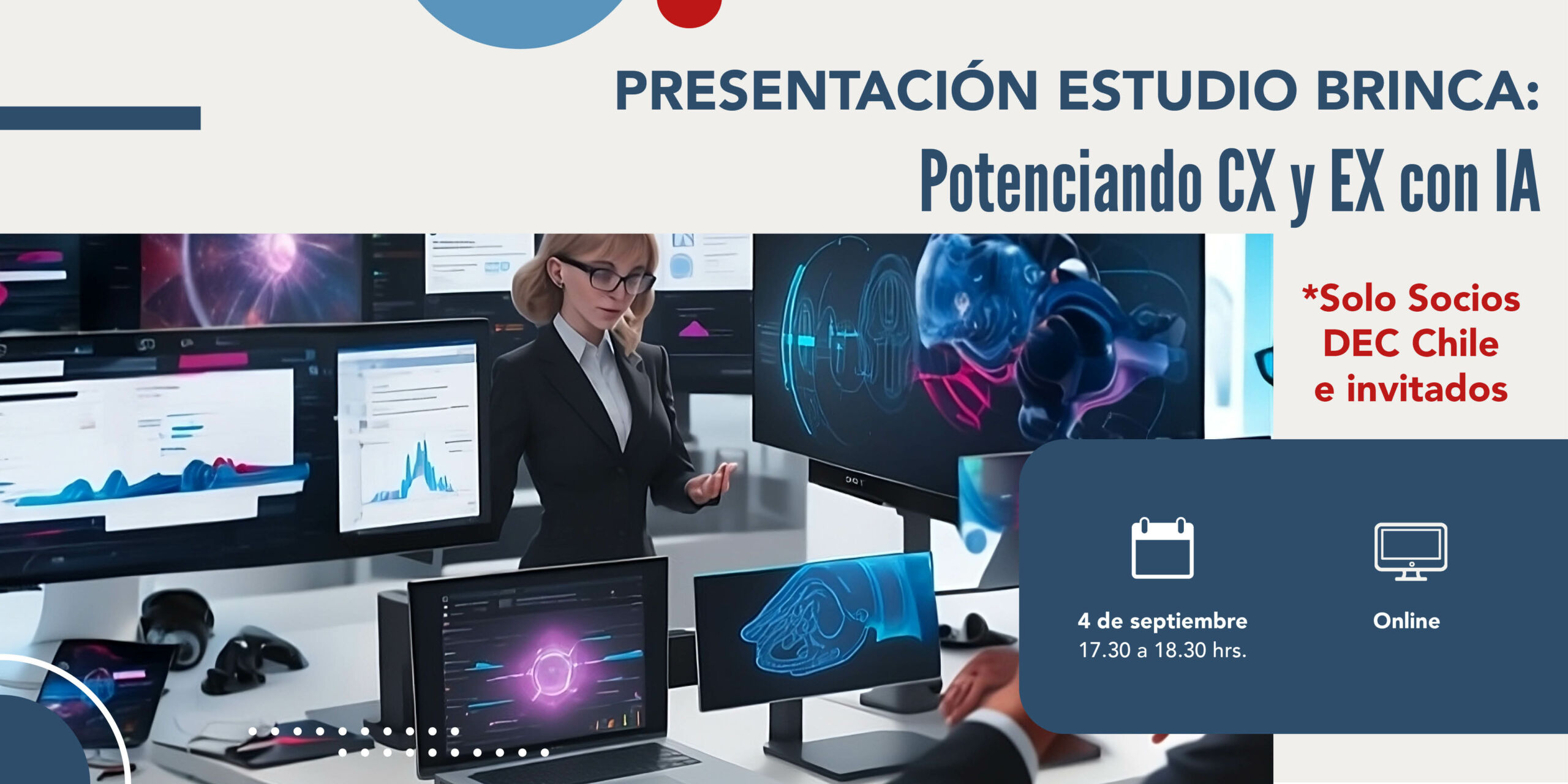 PRESENTACIÓN ESTUDIO BRINCA:
Potenciando CX y EX con IA

*Solo Socios DEC Chile e invitados

4 de septiembre
17.30 a 18.30 hrs.

Online